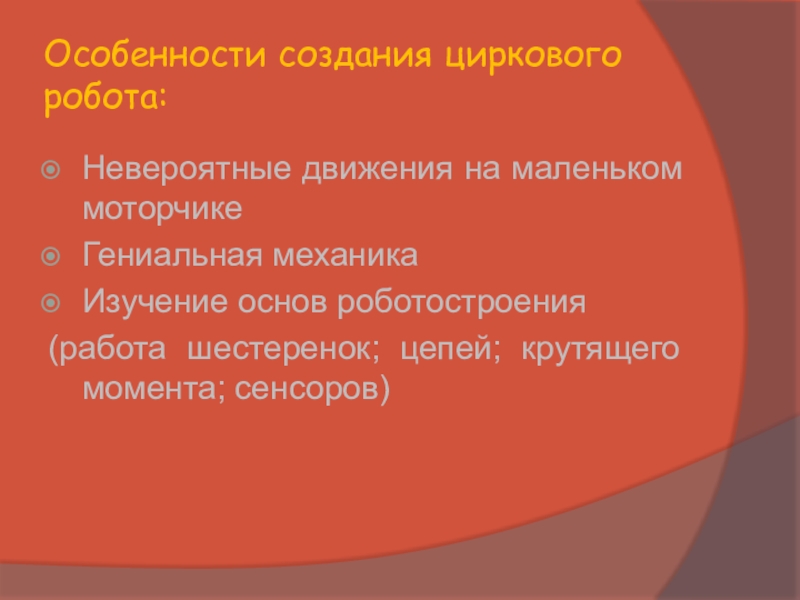 Особенности создания циркового робота:

Невероятные движения на маленьком моторчике

Гениальная механика

Изучение основ роботостроения

(работа шестеренок; цепей; крутящего момента; сенсоров)